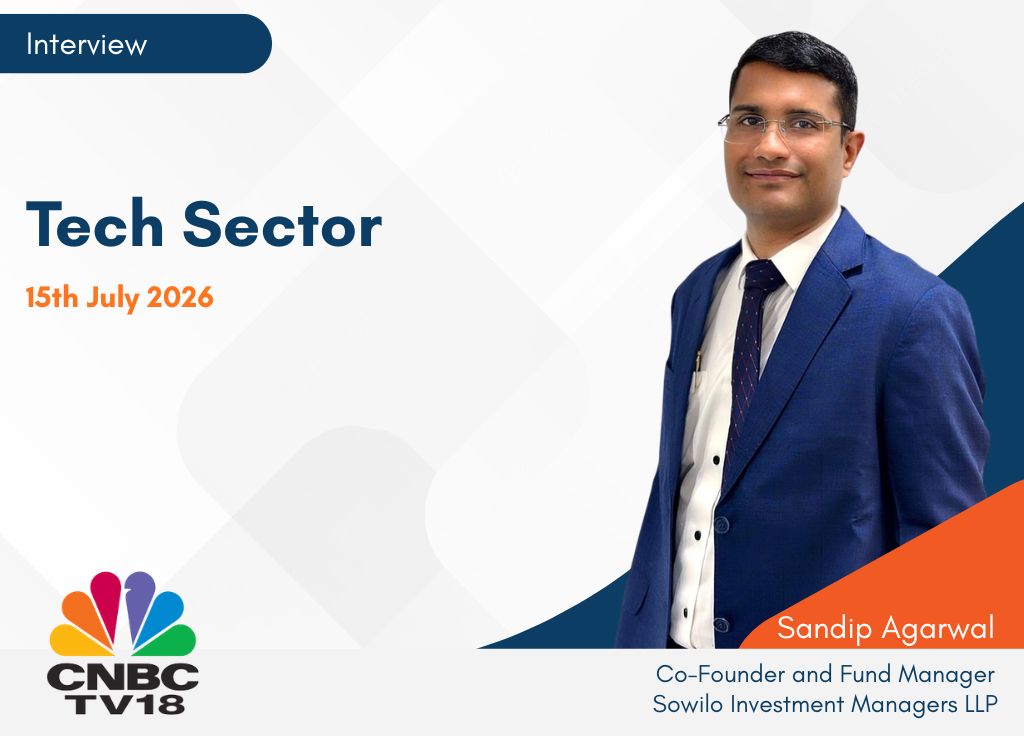 Interview

Tech Sector

15th July 2026

CNBC TV18

Sandip Agarwal

Co-Founder and Fund Manager
Sowilo Investment Managers LLP